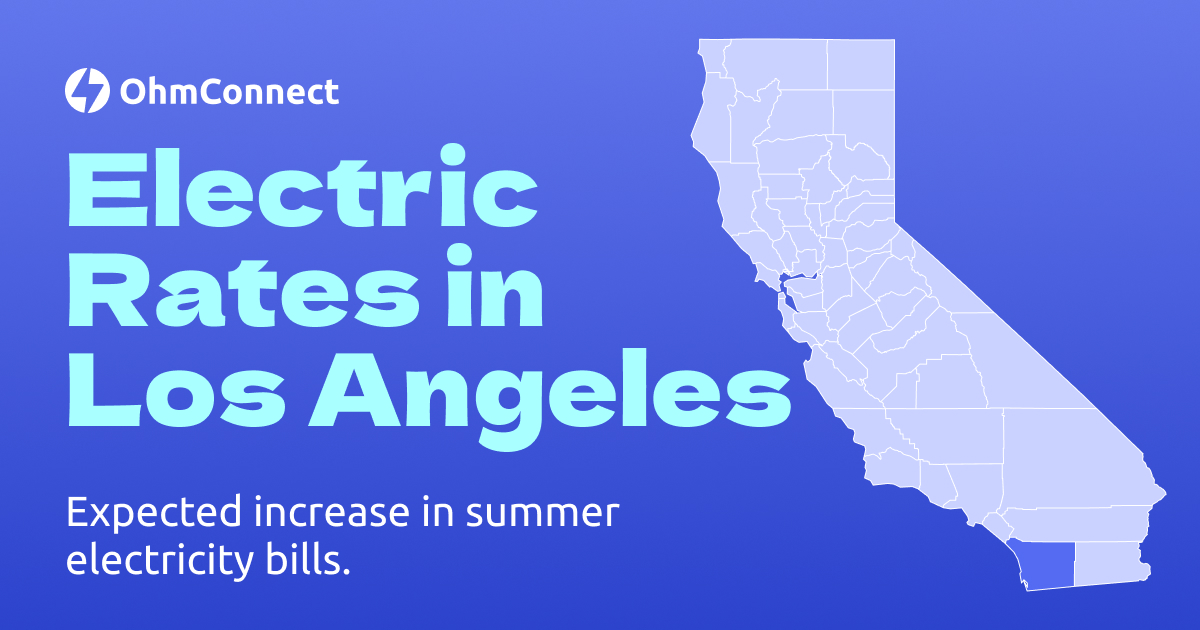 OhmConnect

Electric Rates in Los Angeles

Expected increase in summer electricity bills.